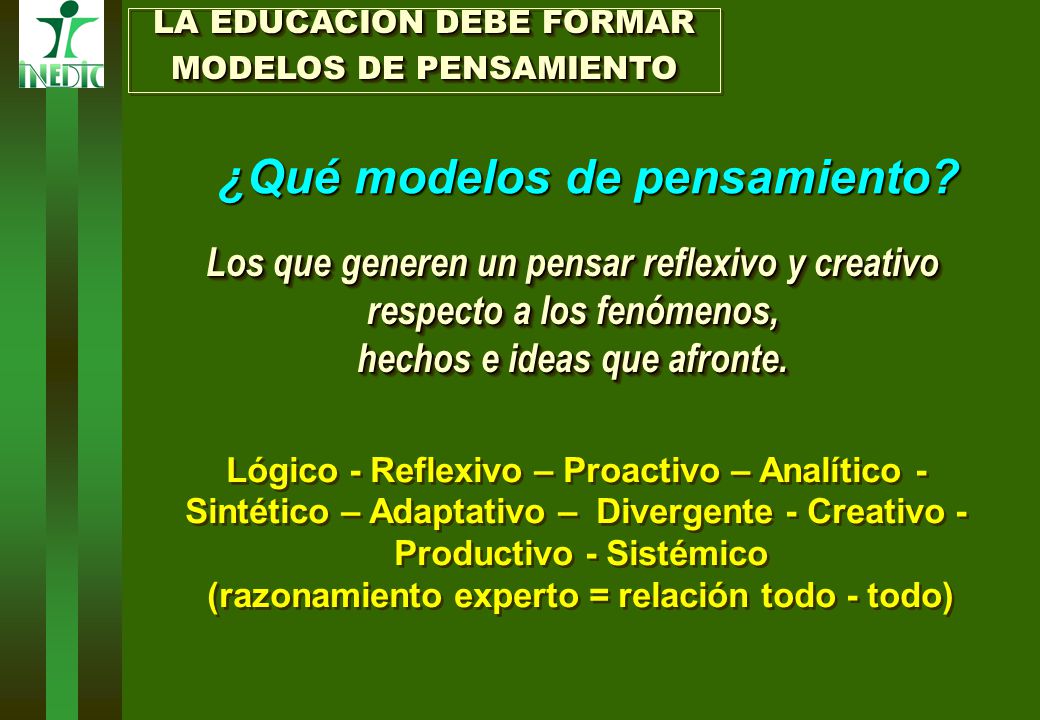 INEDIC

LA EDUCACION DEBE FORMAR MODELOS DE PENSAMIENTO

¿Qué modelos de pensamiento?

Los que generen un pensar reflexivo y creativo respecto a los fenómenos, hechos e ideas que afronte.

Lógico - Reflexivo – Proactivo – Analítico - Sintético – Adaptativo – Divergente - Creativo - Productivo - Sistémico
(razonamiento experto = relación todo - todo)